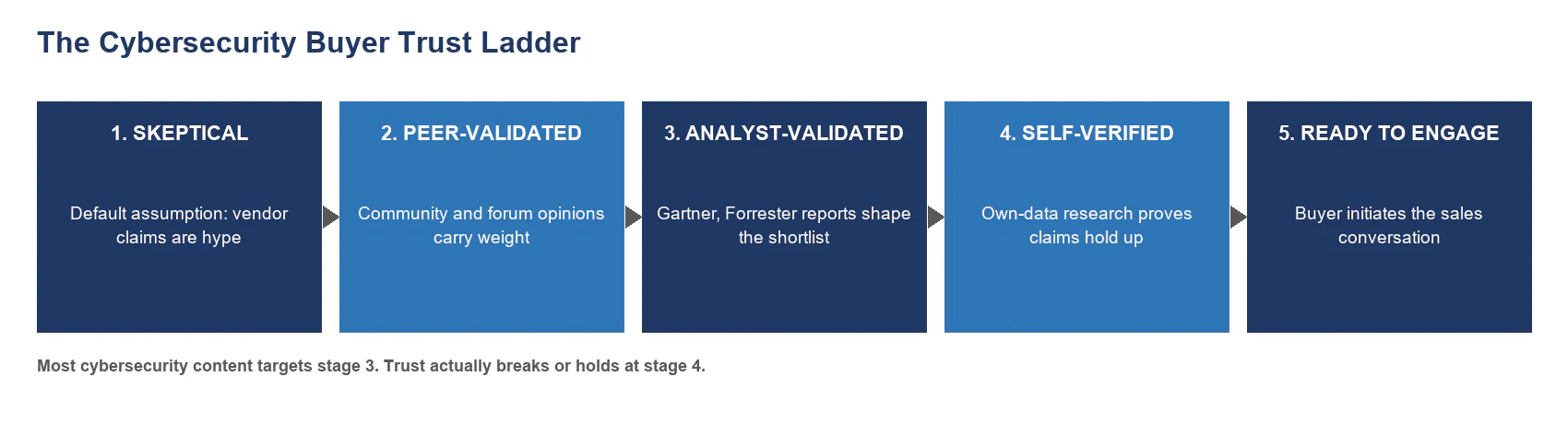 The Cybersecurity Buyer Trust Ladder

1. SKEPTICAL

Default assumption: vendor claims are hype

2. PEER-VALIDATED

Community and forum opinions carry weight

3. ANALYST-VALIDATED

Gartner, Forrester reports shape the shortlist

4. SELF-VERIFIED

Own-data research proves claims hold up

5. READY TO ENGAGE

Buyer initiates the sales conversation

Most cybersecurity content targets stage 3. Trust actually breaks or holds at stage 4.